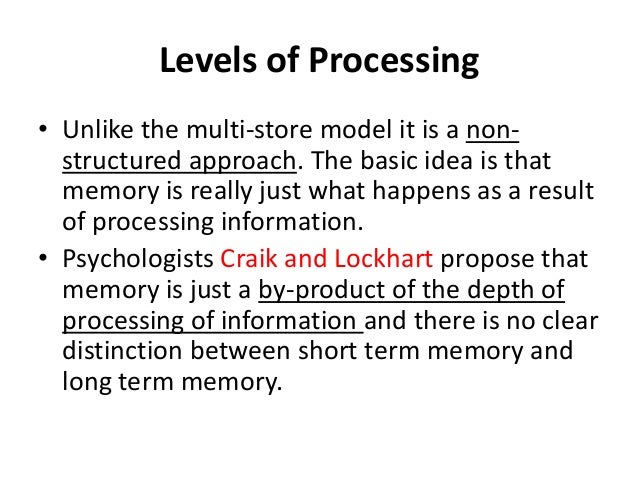 Levels of Processing

• Unlike the multi-store model it is a non-structured approach. The basic idea is that memory is really just what happens as a result of processing information.
• Psychologists Craik and Lockhart propose that memory is just a by-product of the depth of processing of information and there is no clear distinction between short term memory and long term memory.